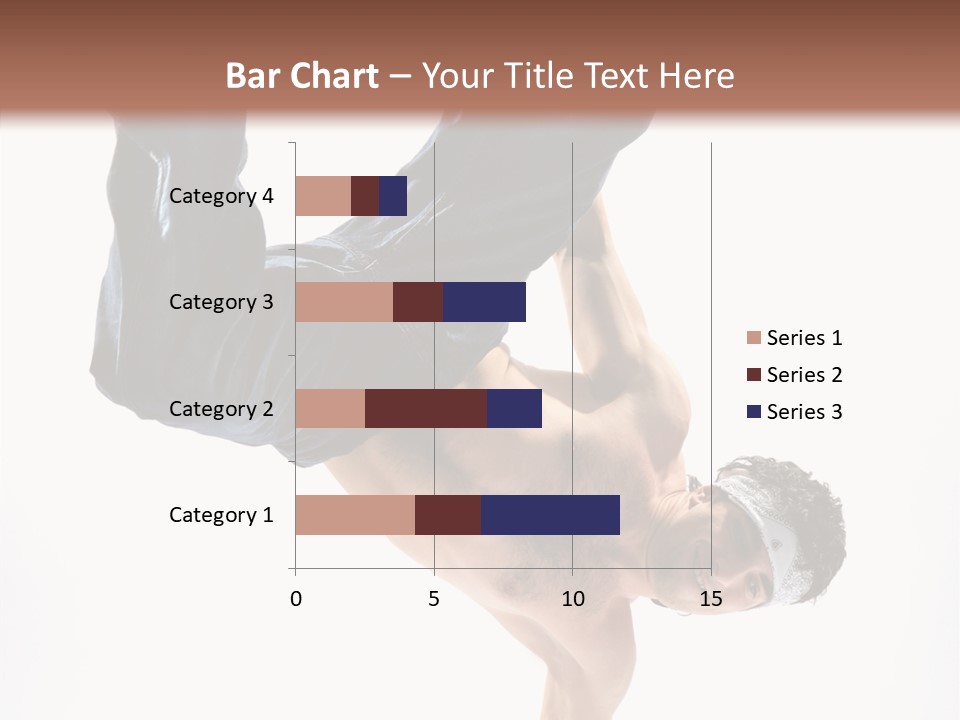 Bar Chart – Your Title Text Here

Category 4
Category 3
Category 2
Category 1

0
5
10
15

Series 1
Series 2
Series 3